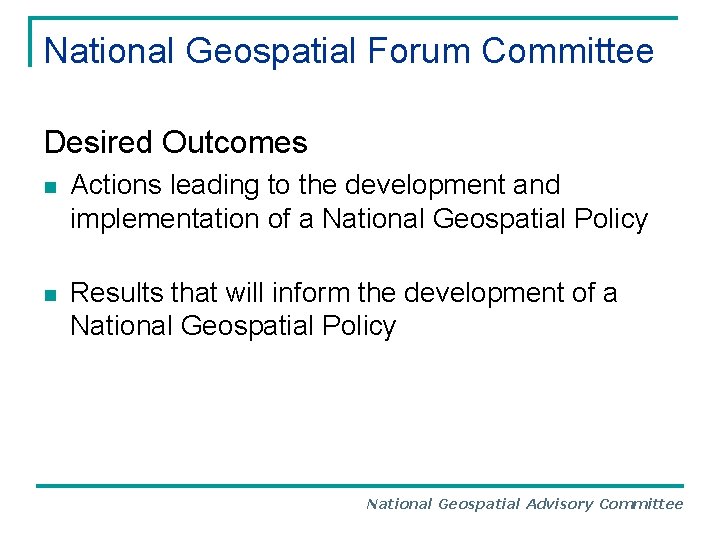 National Geospatial Forum Committee

Desired Outcomes

- Actions leading to the development and implementation of a National Geospatial Policy
- Results that will inform the development of a National Geospatial Policy

National Geospatial Advisory Committee